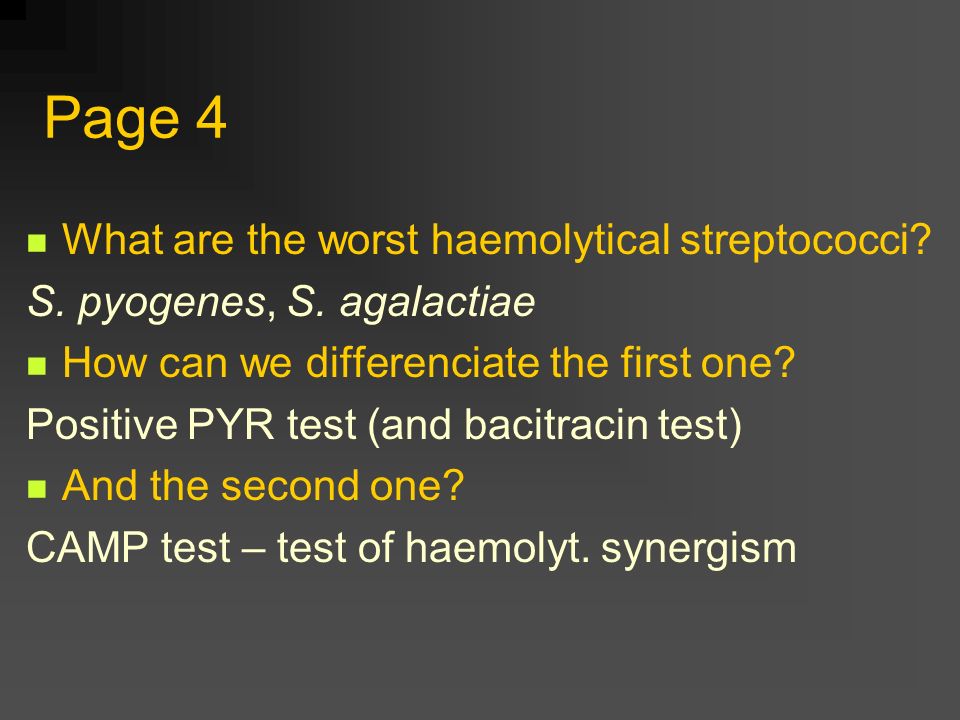 Page 4

What are the worst haemolytical streptococci?

S. pyogenes, S. agalactiae

How can we differenciate the first one?

Positive PYR test (and bacitracin test)

And the second one?

CAMP test – test of haemolyt. synergism